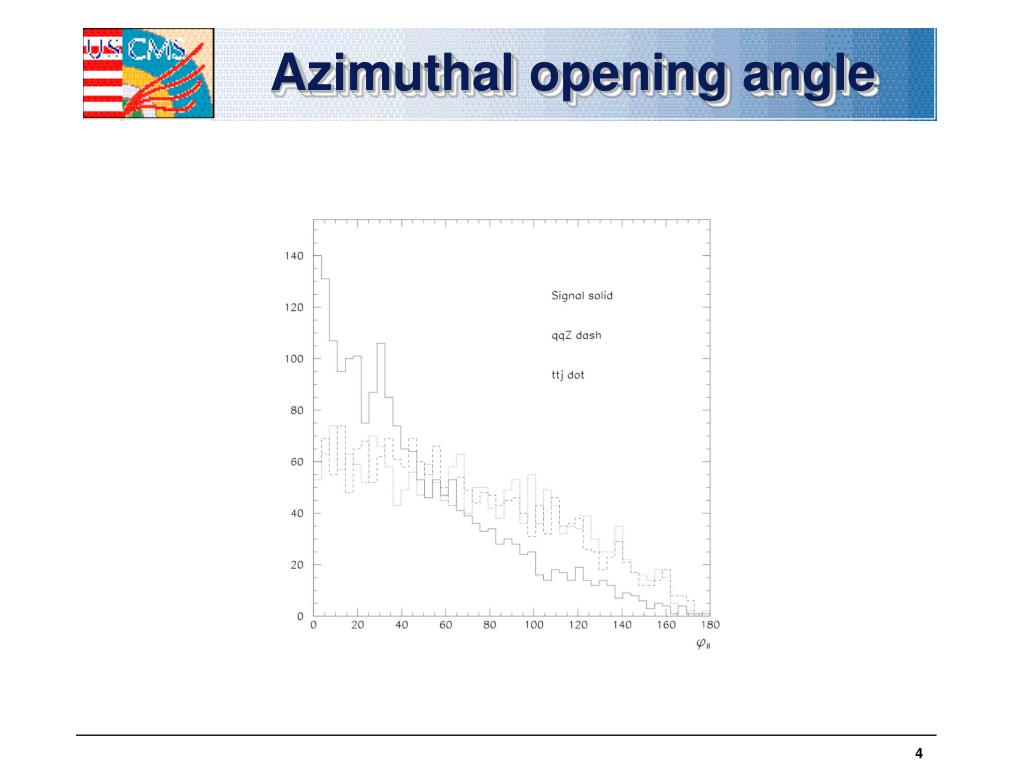 US CMS

Azimuthal opening angle

140
120
100
80
60
40
20
0

Signal solid

qqZ dash

ttj dot

0 20 40 60 80 100 120 140 160 180

$\varphi_{ll}$

4